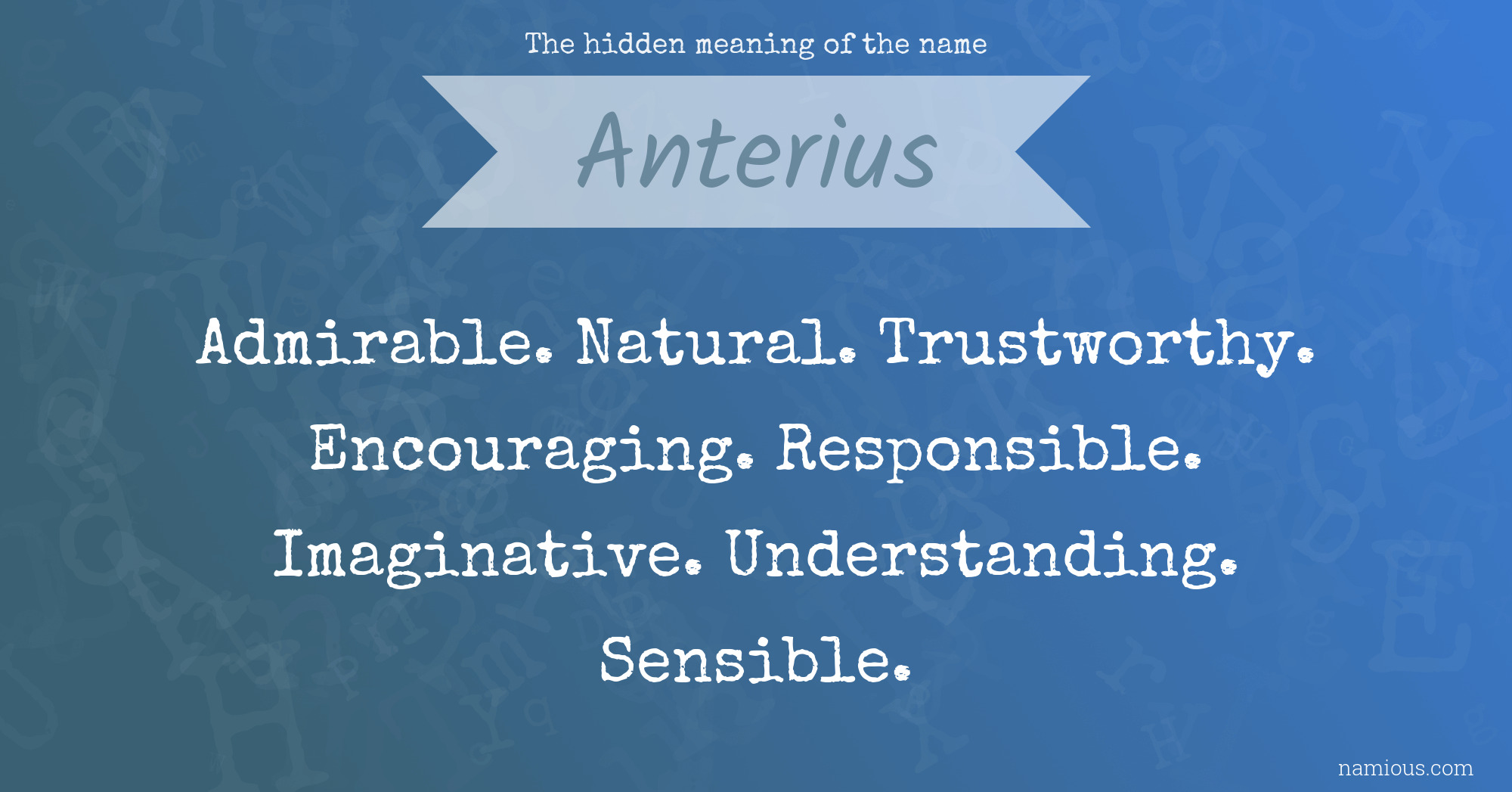 The hidden meaning of the name

Anterius

Admirable. Natural. Trustworthy. Encouraging. Responsible. Imaginative. Understanding. Sensible.

namious.com